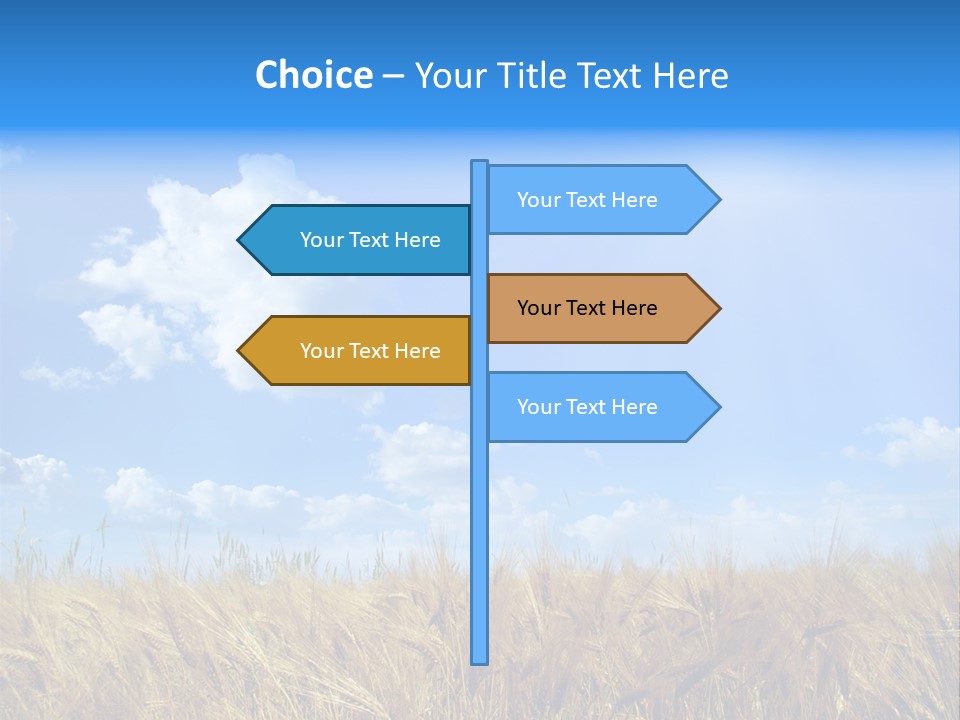 Choice – Your Title Text Here

Your Text Here

Your Text Here

Your Text Here

Your Text Here

Your Text Here